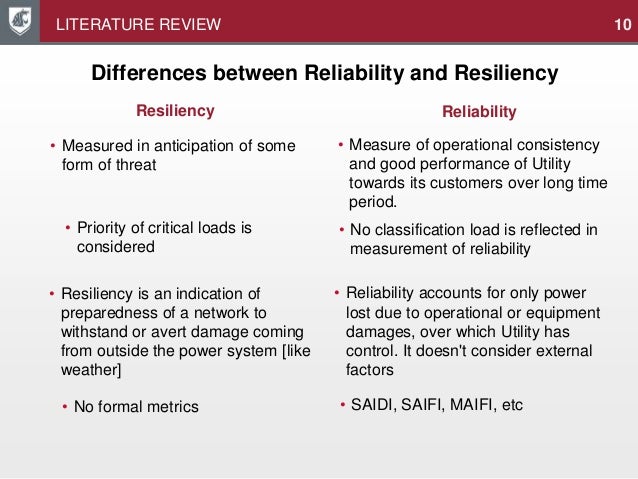 LITERATURE REVIEW

10

Differences between Reliability and Resiliency

Resiliency

• Measured in anticipation of some form of threat

• Priority of critical loads is considered

• Resiliency is an indication of preparedness of a network to withstand or avert damage coming from outside the power system [like weather]

• No formal metrics

Reliability

• Measure of operational consistency and good performance of Utility towards its customers over long time period.

• No classification load is reflected in measurement of reliability

• Reliability accounts for only power lost due to operational or equipment damages, over which Utility has control. It doesn't consider external factors

• SAIDI, SAIFI, MAIFI, etc